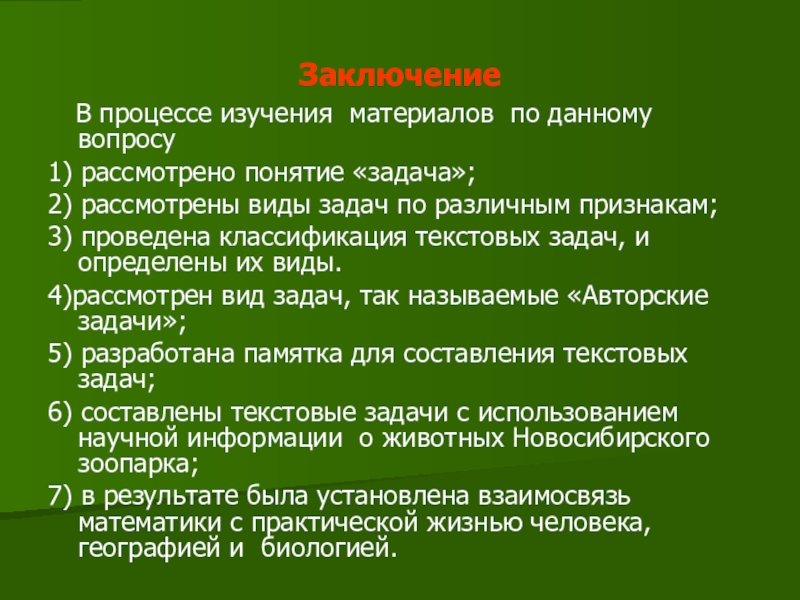 Заключение

В процессе изучения материалов по данному вопросу

1) рассмотрено понятие «задача»;

2) рассмотрены виды задач по различным признакам;

3) проведена классификация текстовых задач, и определены их виды.

4)рассмотрен вид задач, так называемые «Авторские задачи»;

5) разработана памятка для составления текстовых задач;

6) составлены текстовые задачи с использованием научной информации о животных Новосибирского зоопарка;

7) в результате была установлена взаимосвязь математики с практической жизнью человека, географией и биологией.